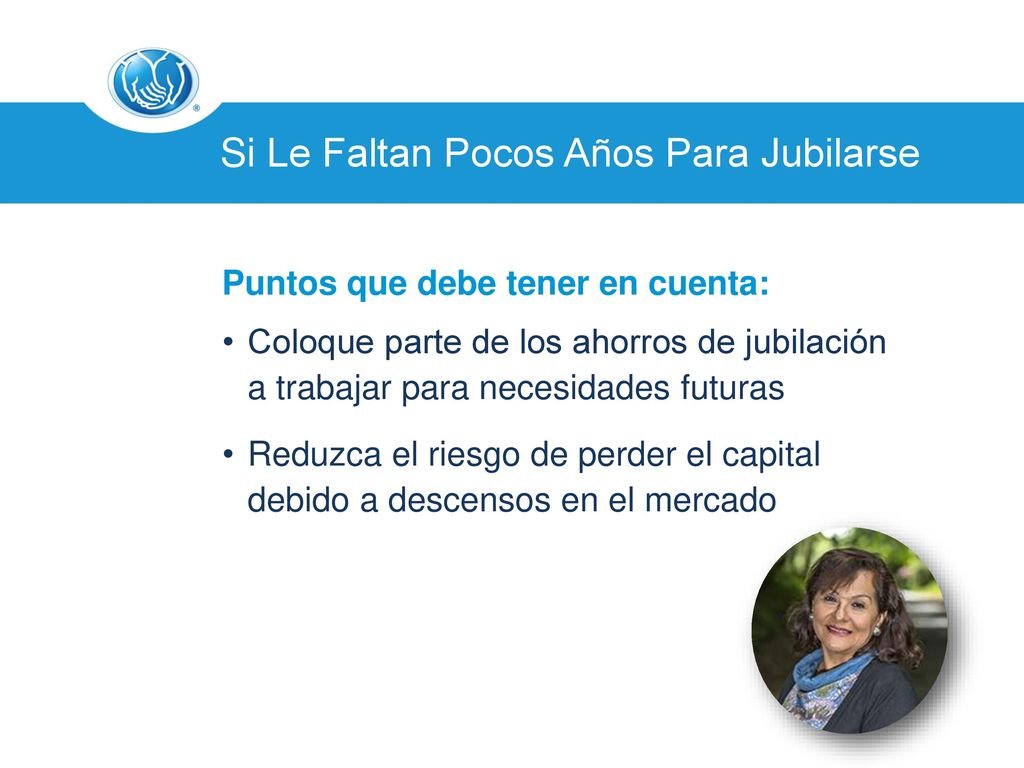 Si Le Faltan Pocos Años Para Jubilarse

Puntos que debe tener en cuenta:

• Coloque parte de los ahorros de jubilación a trabajar para necesidades futuras

• Reduzca el riesgo de perder el capital debido a descensos en el mercado